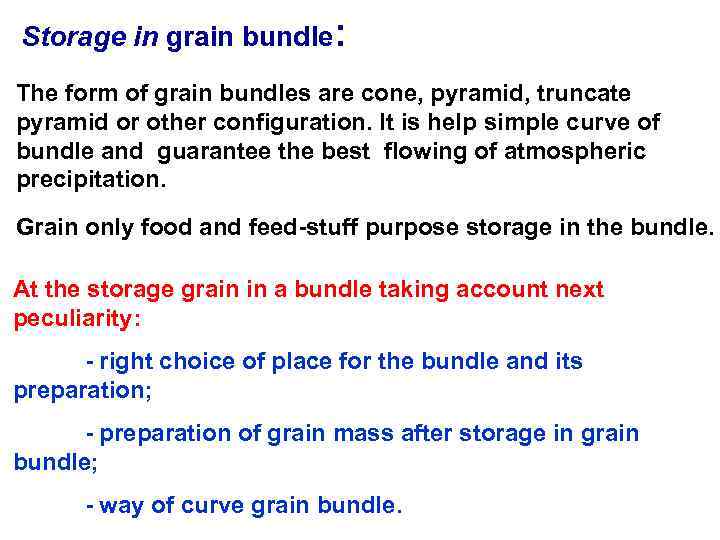 Storage in grain bundle:

The form of grain bundles are cone, pyramid, truncate pyramid or other configuration. It is help simple curve of bundle and guarantee the best flowing of atmospheric precipitation.

Grain only food and feed-stuff purpose storage in the bundle.

At the storage grain in a bundle taking account next peculiarity:

- right choice of place for the bundle and its preparation;

- preparation of grain mass after storage in grain bundle;

- way of curve grain bundle.